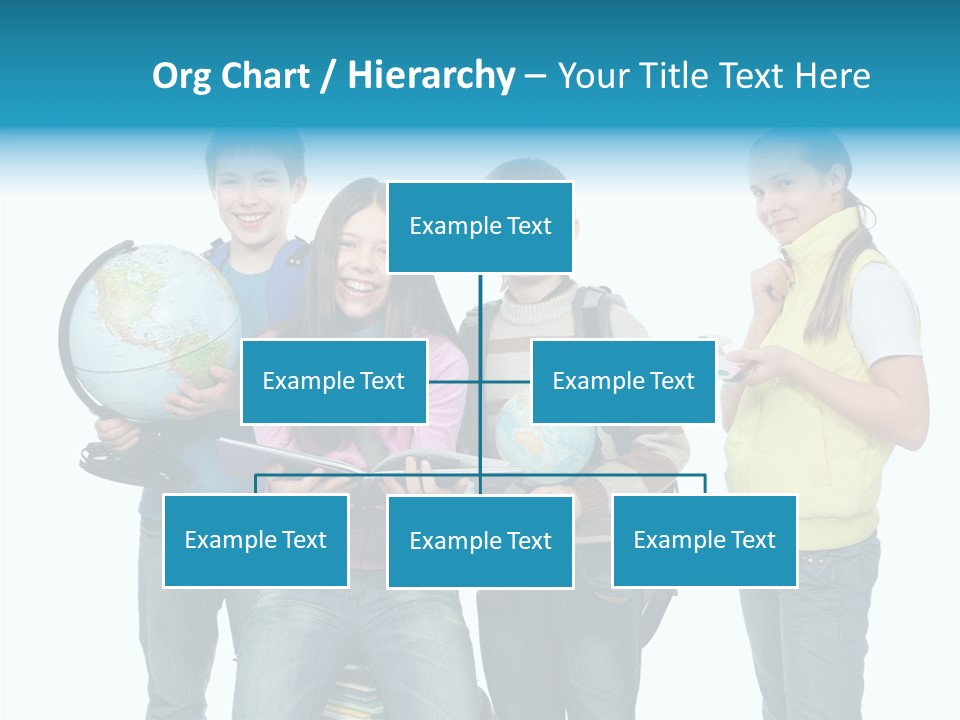 Org Chart / Hierarchy – Your Title Text Here

Example Text

Example Text

Example Text

Example Text

Example Text

Example Text